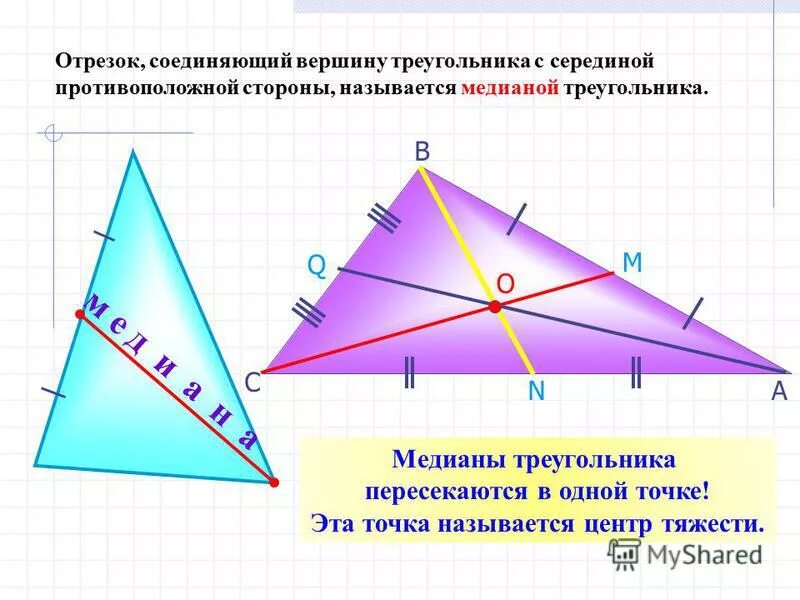 Отрезок, соединяющий вершину треугольника с серединой противоположной стороны, называется медианой треугольника.

медиана

B

Q

M

O

C

N

A

Медианы треугольника пересекаются в одной точке! Эта точка называется центр тяжести.

MyShared